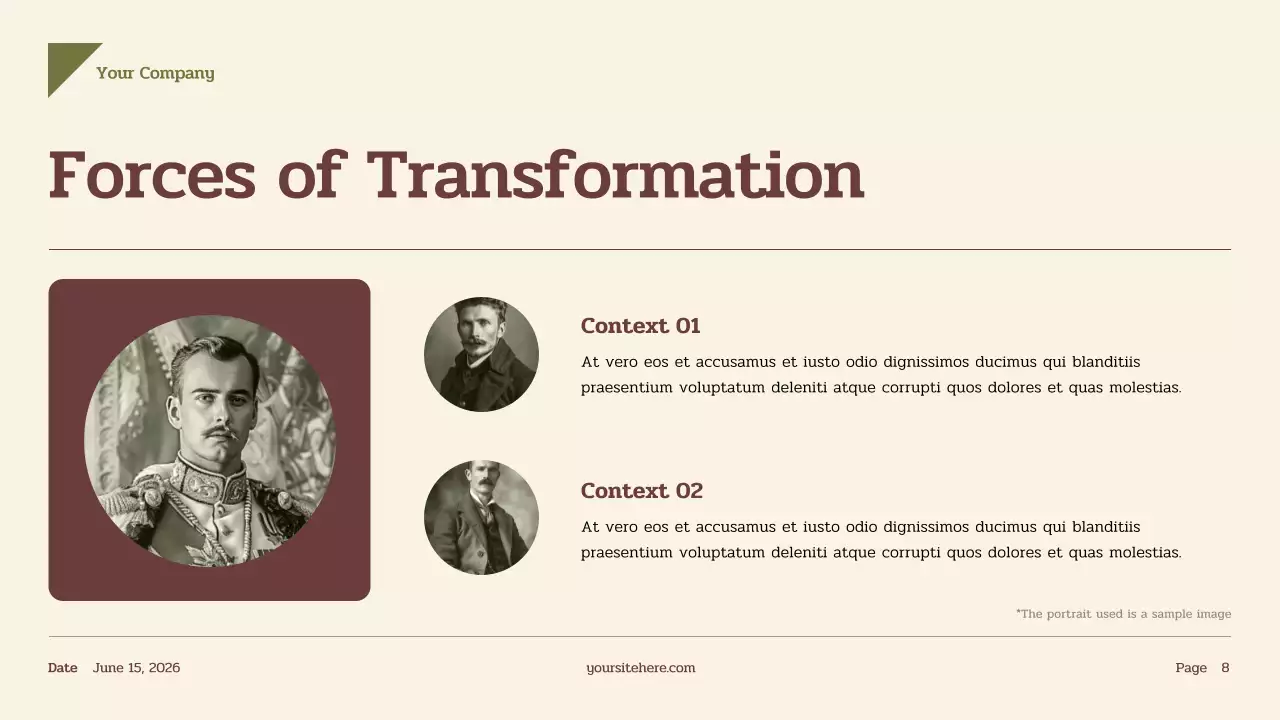 Your Company

Forces of Transformation

Context 01

At vero eos et accusamus et iusto odio dignissimos ducimus qui blanditiis praesentium voluptatum deleniti atque corrupti quos dolores et quas molestias.

Context 02

At vero eos et accusamus et iusto odio dignissimos ducimus qui blanditiis praesentium voluptatum deleniti atque corrupti quos dolores et quas molestias.

*The portrait used is a sample image

Date June 15, 2026

yoursitehere.com

Page 8